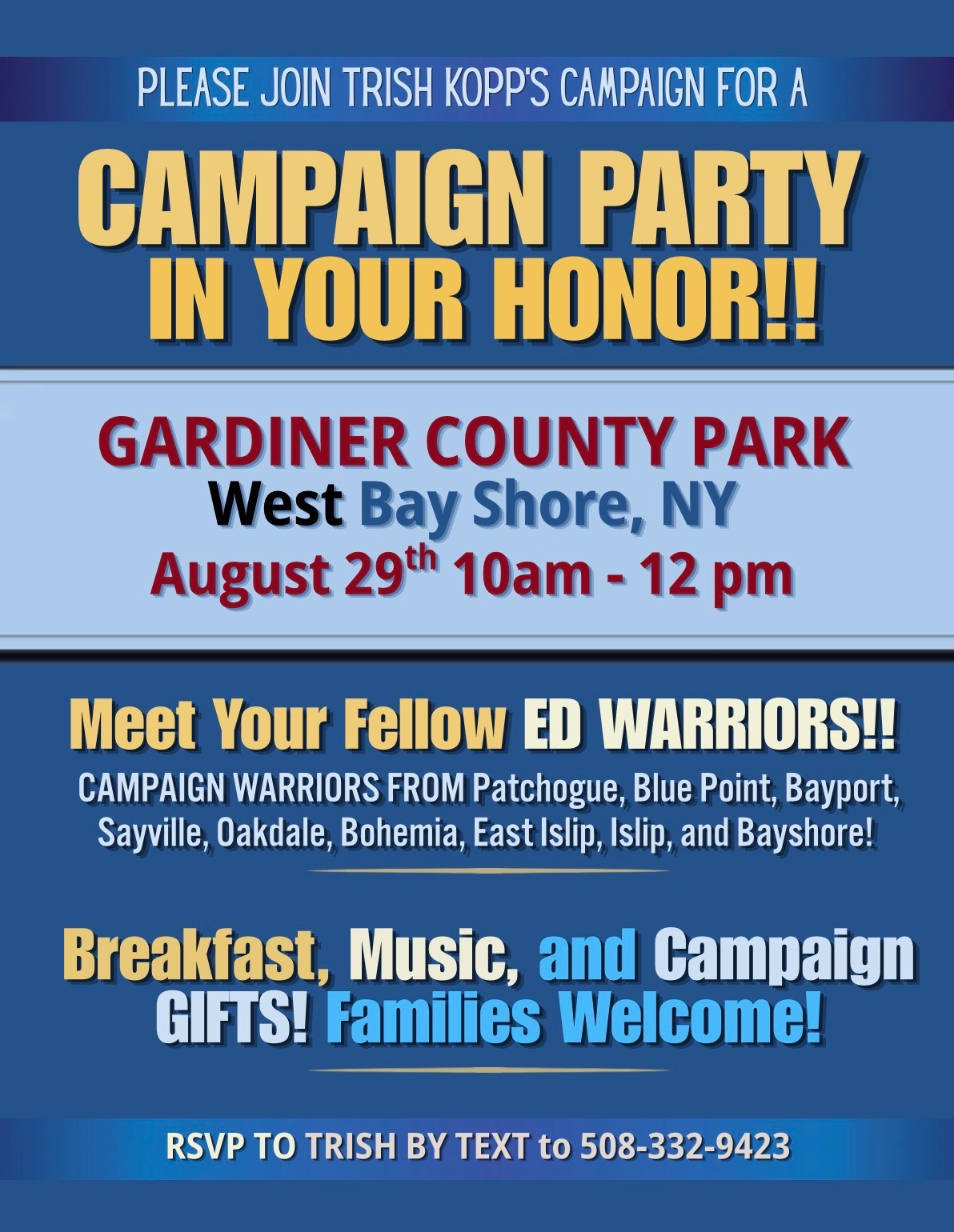 PLEASE JOIN TRISH KOPP'S CAMPAIGN FOR A

CAMPAIGN PARTY IN YOUR HONOR!!

GARDINER COUNTY PARK
West Bay Shore, NY
August 29$^{th}$ 10am - 12 pm

Meet Your Fellow ED WARRIORS!!
CAMPAIGN WARRIORS FROM Patchogue, Blue Point, Bayport, Sayville, Oakdale, Bohemia, East Islip, Islip, and Bayshore!

Breakfast, Music, and Campaign GIFTS! Families Welcome!

RSVP TO TRISH BY TEXT to 508-332-9423